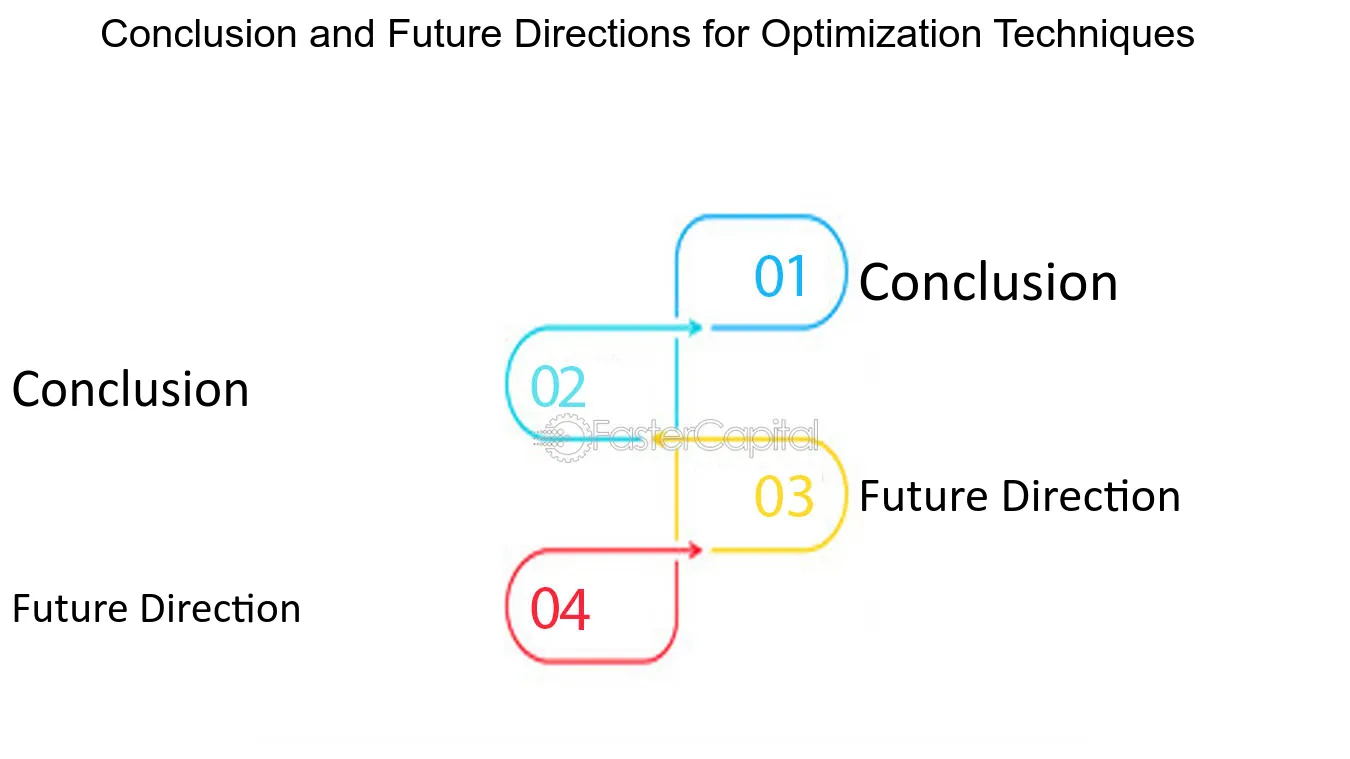 Conclusion and Future Directions for Optimization Techniques

01 Conclusion

02 Conclusion

FasterCapital

03 Future Direction

04 Future Direction